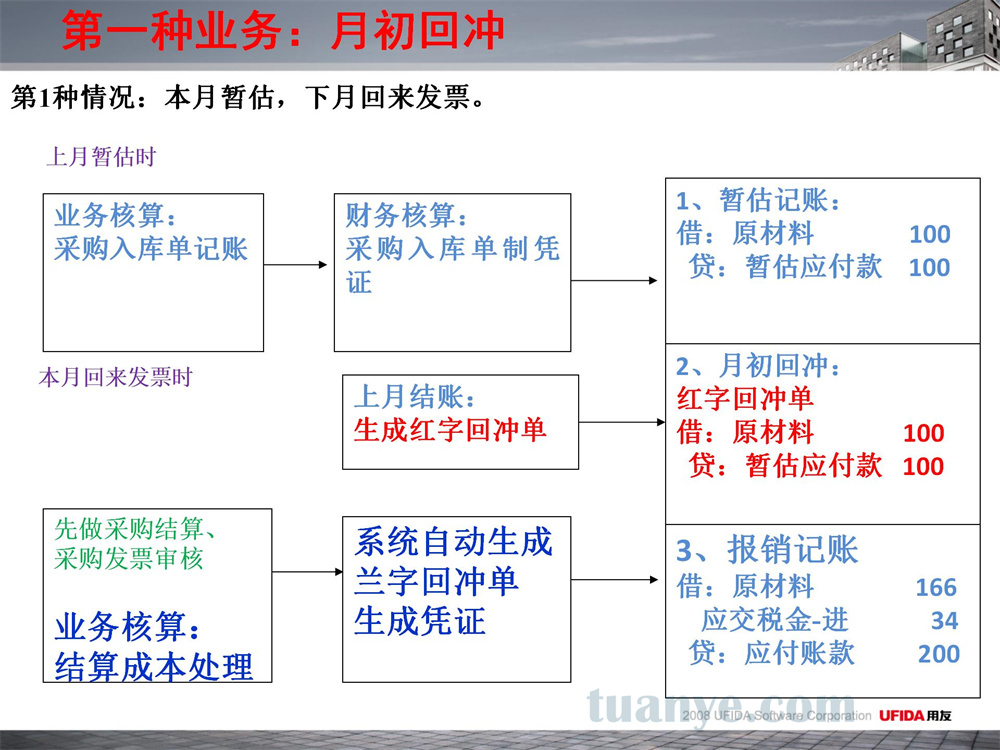 第一种业务：月初回冲

第1种情况：本月暂估，下月回来发票。

上月暂估时

业务核算：
采购入库单记账

财务核算：
采购入库单制凭证

1、暂估记账：
借：原材料 100
贷：暂估应付款 100

本月回来发票时

上月结账：
生成红字回冲单

2、月初回冲：
红字回冲单
借：原材料 100
贷：暂估应付款 100

先做采购结算、
采购发票审核

业务核算：
结算成本处理

系统自动生成
兰字回冲单
生成凭证

3、报销记账
借：原材料 166
应交税金-进 34
贷：应付账款 200

tuanye.com

2008 UFIDA Software Corporation UFIDA用友